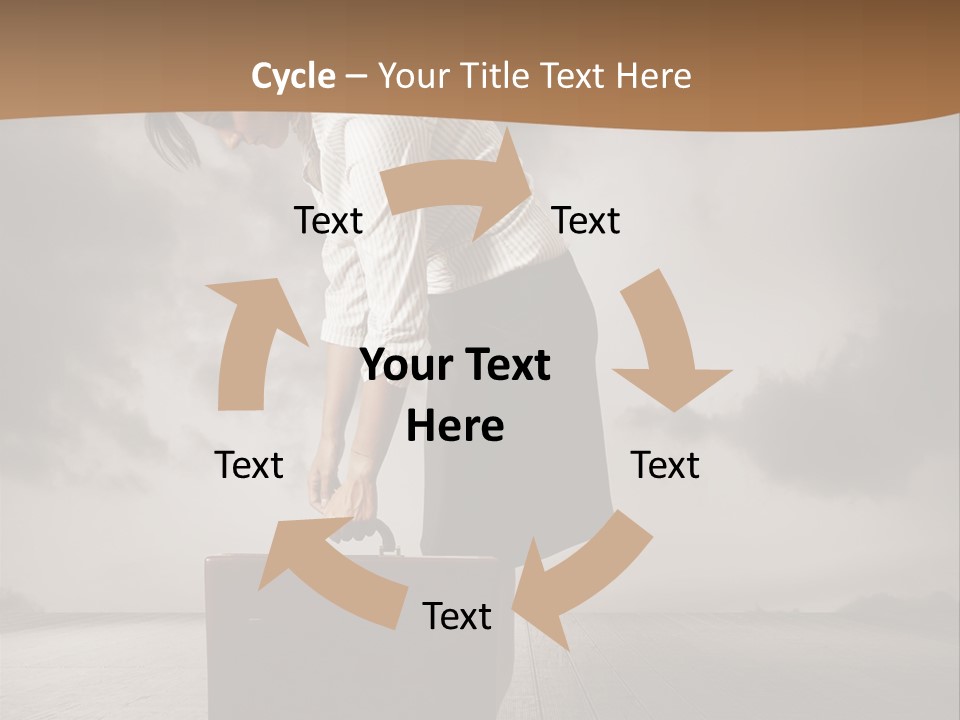 Cycle – Your Title Text Here

Text

Text

Your Text Here

Text

Text

Text